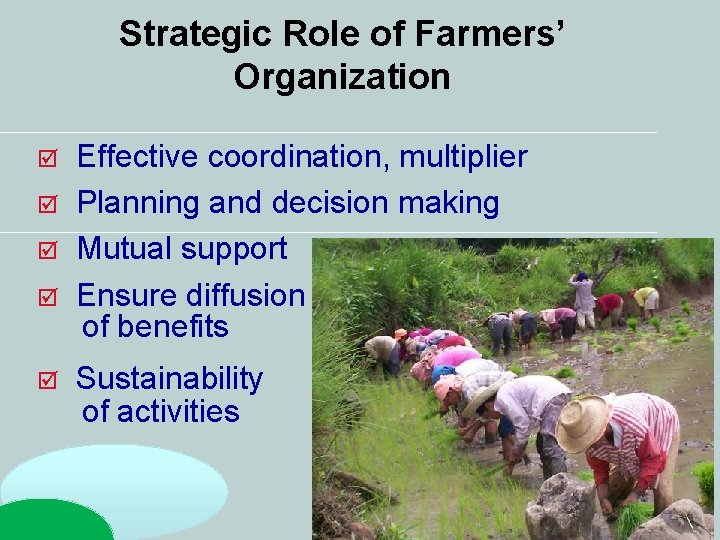 Strategic Role of Farmers' Organization

☑ Effective coordination, multiplier
☑ Planning and decision making
☑ Mutual support
☑ Ensure diffusion of benefits
☑ Sustainability of activities